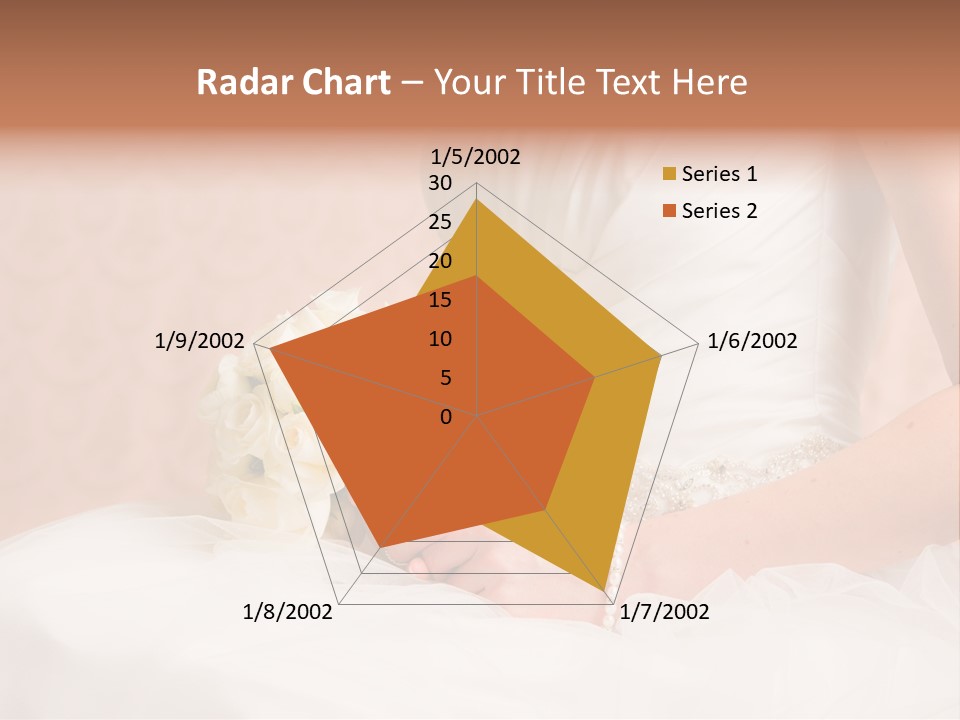 Radar Chart – Your Title Text Here

1/5/2002
30
25
20
15
10
5
0
1/6/2002
1/7/2002
1/8/2002
1/9/2002

Series 1
Series 2